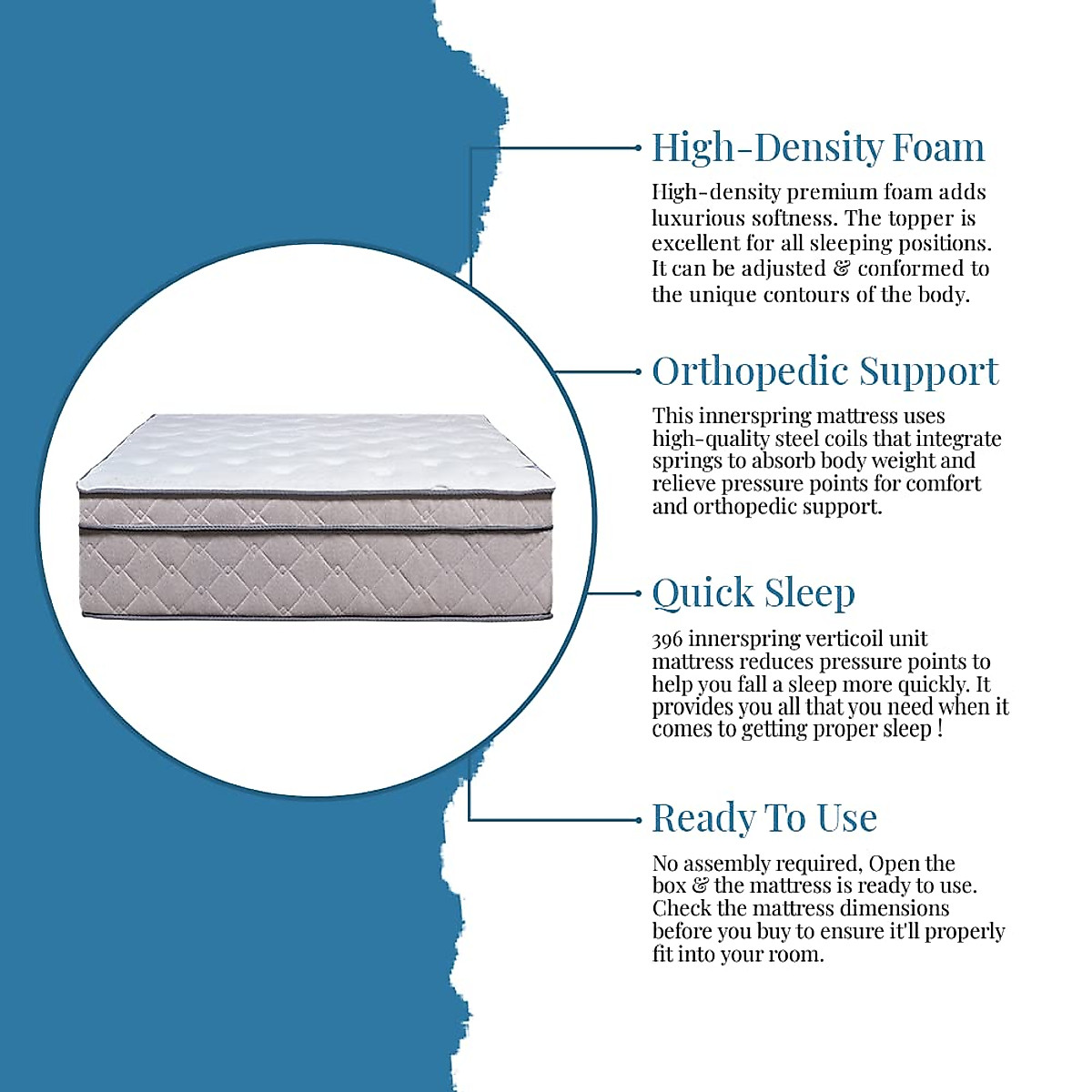 High-Density Foam

High-density premium foam adds luxurious softness. The topper is excellent for all sleeping positions. It can be adjusted & conformed to the unique contours of the body.

Orthopedic Support

This innerspring mattress uses high-quality steel coils that integrate springs to absorb body weight and relieve pressure points for comfort and orthopedic support.

Quick Sleep

396 innerspring verticoil unit mattress reduces pressure points to help you fall a sleep more quickly. It provides you all that you need when it comes to getting proper sleep !

Ready To Use

No assembly required, Open the box & the mattress is ready to use. Check the mattress dimensions before you buy to ensure it'll properly fit into your room.